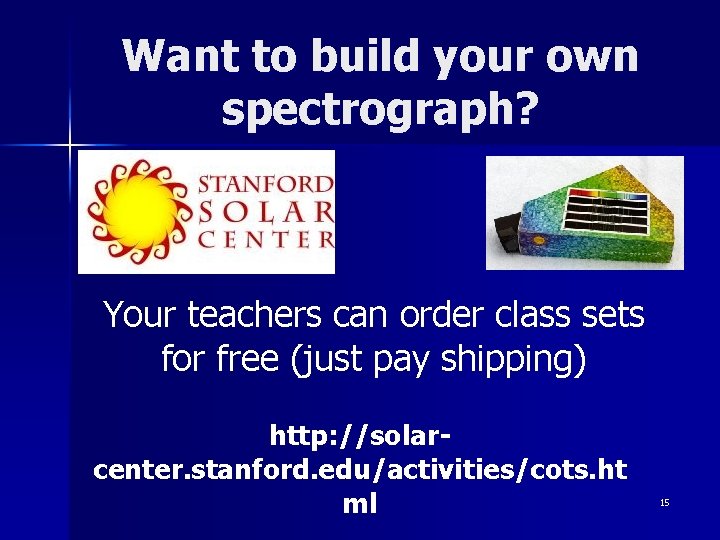 Want to build your own spectrograph?

STANFORD SOLAR CENTER

Your teachers can order class sets for free (just pay shipping)

http://solar-center.stanford.edu/activities/cots.html

15